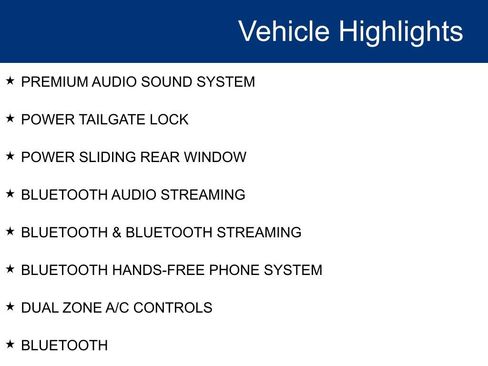 Vehicle Highlights

★ PREMIUM AUDIO SOUND SYSTEM

★ POWER TAILGATE LOCK

★ POWER SLIDING REAR WINDOW

★ BLUETOOTH AUDIO STREAMING

★ BLUETOOTH & BLUETOOTH STREAMING

★ BLUETOOTH HANDS-FREE PHONE SYSTEM

★ DUAL ZONE A/C CONTROLS

★ BLUETOOTH